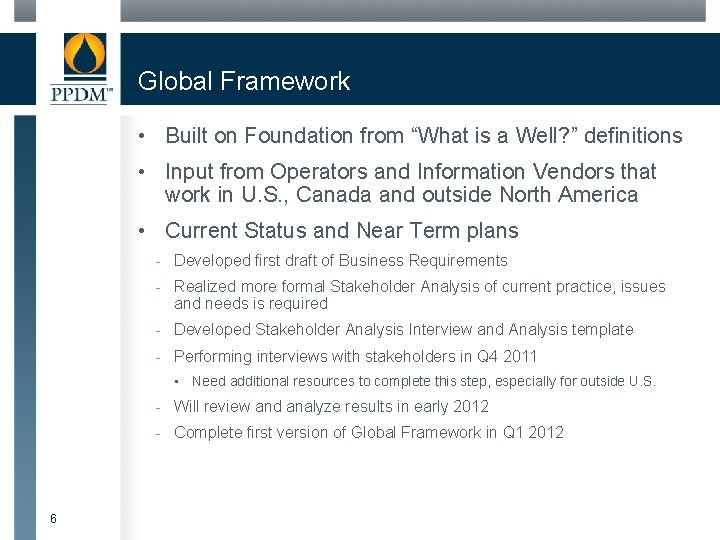 PPDM™

Global Framework

• Built on Foundation from “What is a Well?” definitions

• Input from Operators and Information Vendors that work in U.S., Canada and outside North America

• Current Status and Near Term plans

- Developed first draft of Business Requirements

- Realized more formal Stakeholder Analysis of current practice, issues and needs is required

- Developed Stakeholder Analysis Interview and Analysis template

- Performing interviews with stakeholders in Q4 2011

▪ Need additional resources to complete this step, especially for outside U.S.

- Will review and analyze results in early 2012

- Complete first version of Global Framework in Q1 2012

6